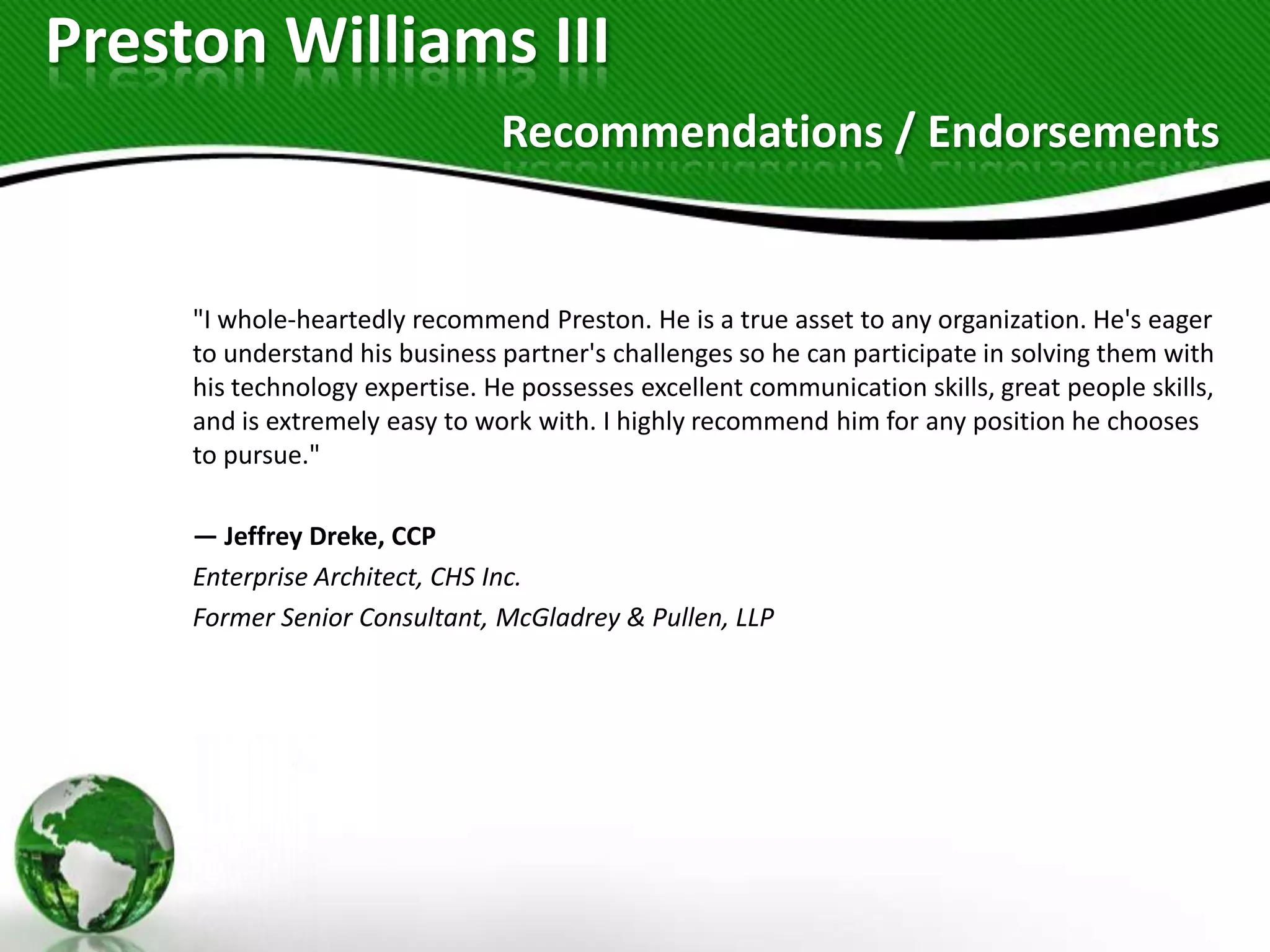 Preston Williams III

Recommendations / Endorsements

"I whole-heartedly recommend Preston. He is a true asset to any organization. He's eager to understand his business partner's challenges so he can participate in solving them with his technology expertise. He possesses excellent communication skills, great people skills, and is extremely easy to work with. I highly recommend him for any position he chooses to pursue."

— Jeffrey Dreke, CCP

Enterprise Architect, CHS Inc.

Former Senior Consultant, McGladrey & Pullen, LLP